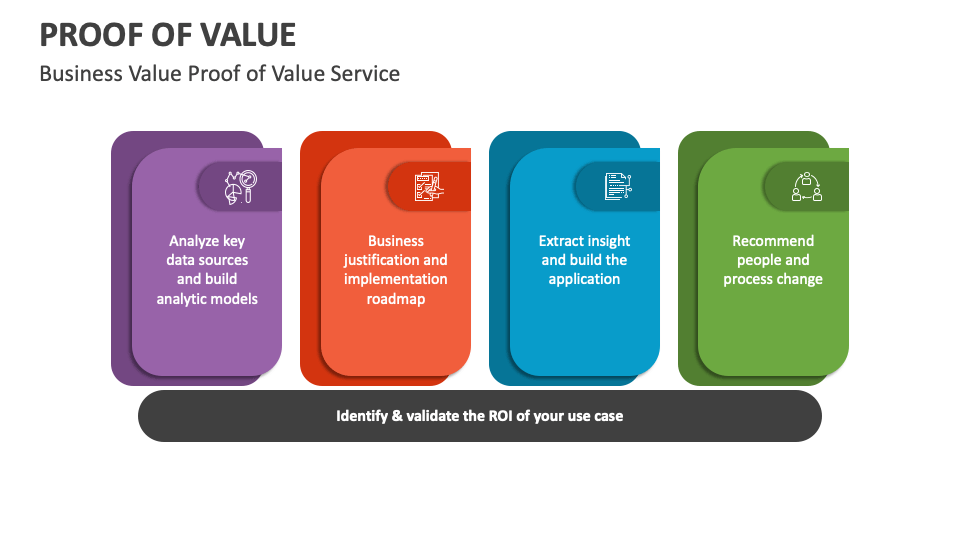 PROOF OF VALUE

Business Value Proof of Value Service

Analyze key data sources and build analytic models

Business justification and implementation roadmap

Extract insight and build the application

Recommend people and process change

Identify & validate the ROI of your use case